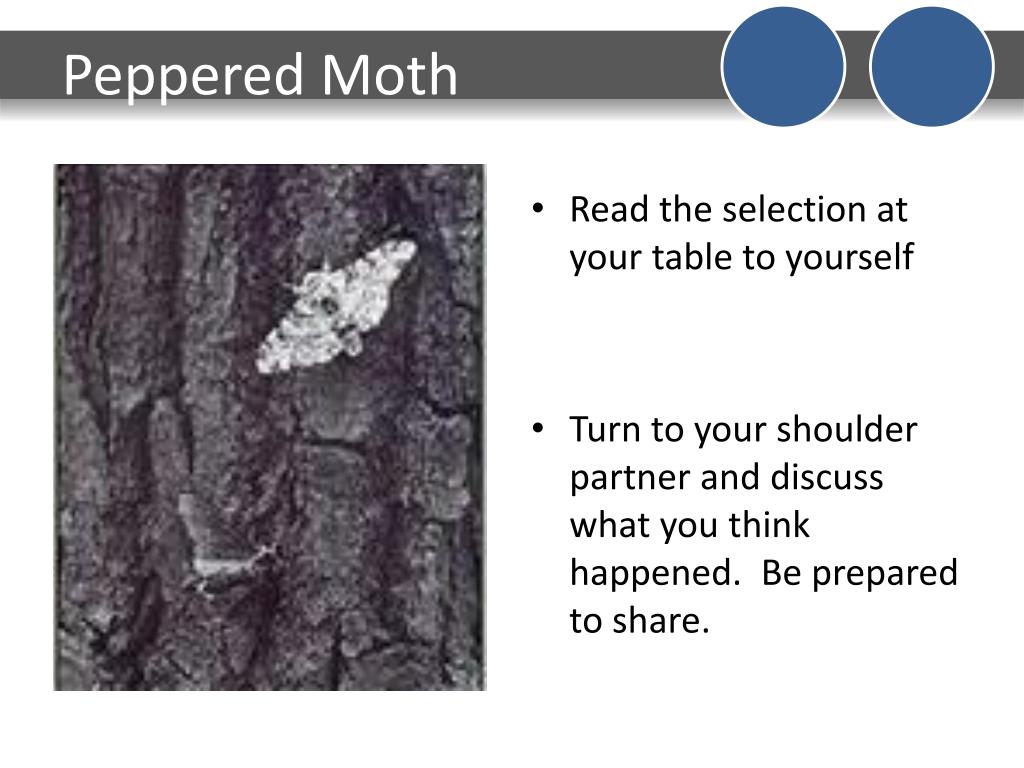 Peppered Moth

• Read the selection at your table to yourself

• Turn to your shoulder partner and discuss what you think happened. Be prepared to share.